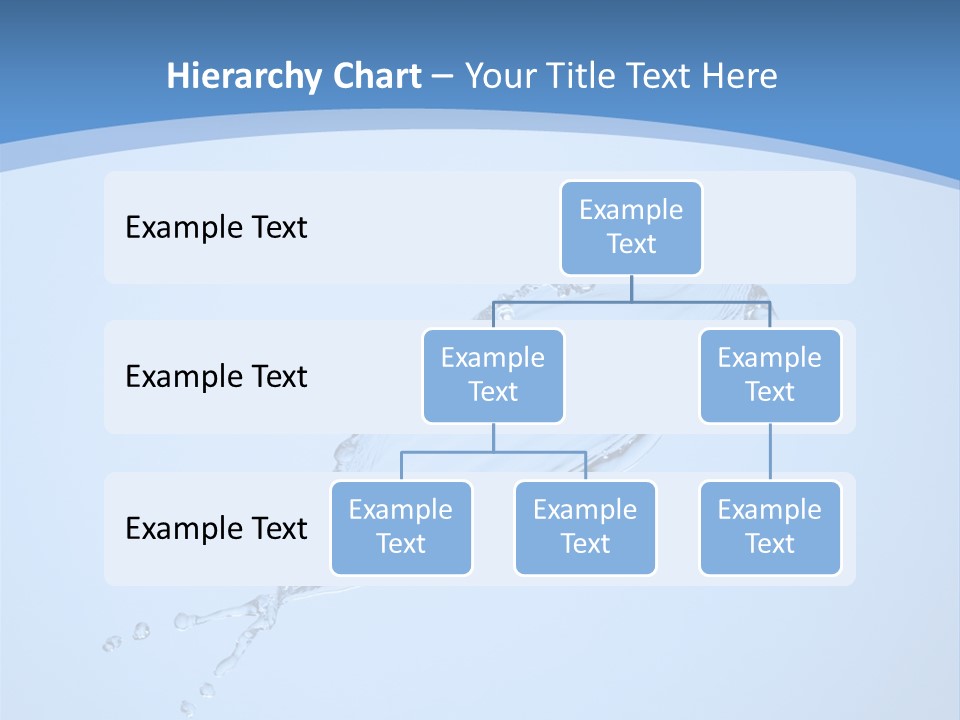 Hierarchy Chart – Your Title Text Here

Example Text

Example Text

Example Text

Example Text

Example Text

Example Text

Example Text

Example Text

Example Text